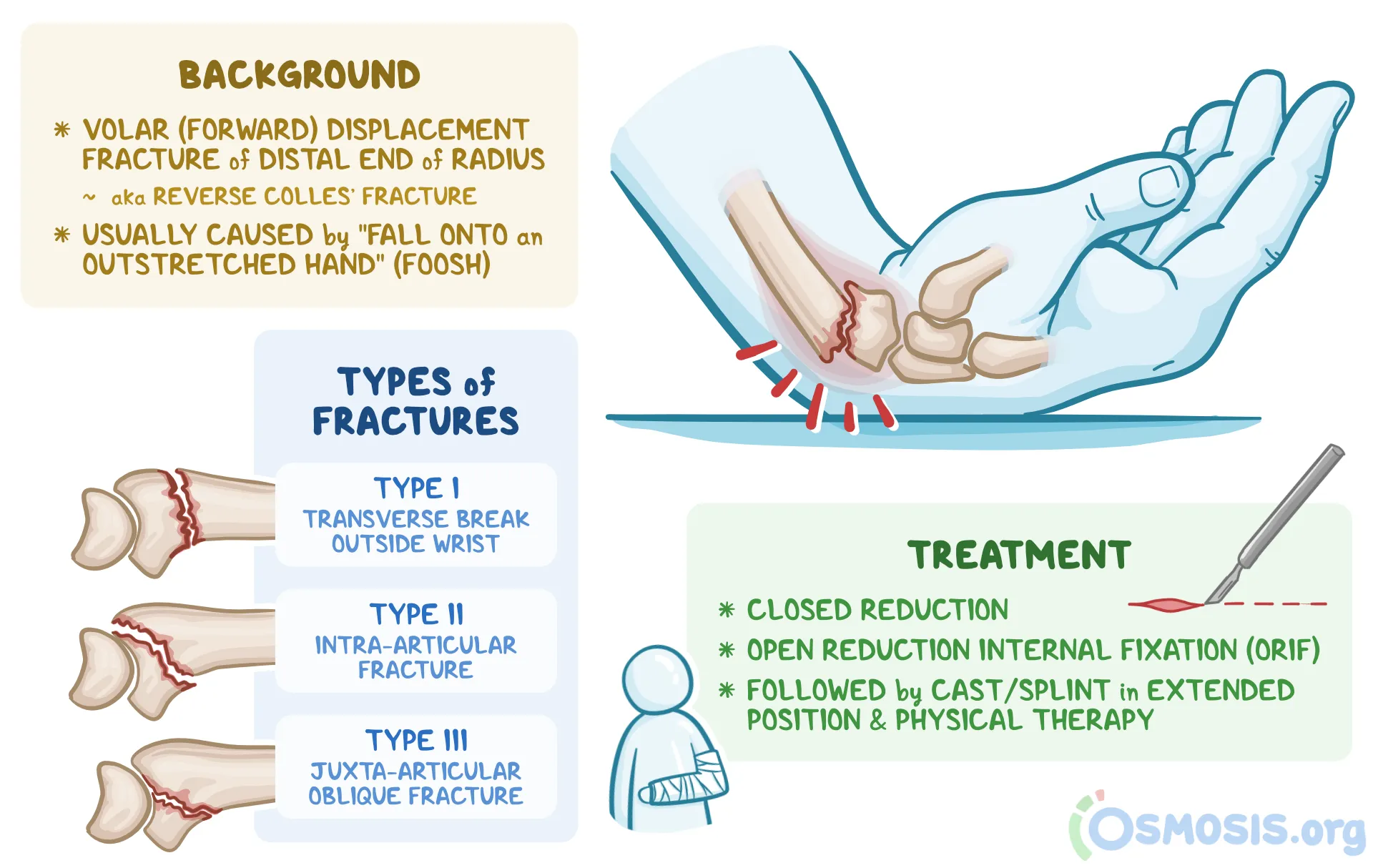 BACKGROUND

* VOLAR (FORWARD) DISPLACEMENT FRACTURE of DISTAL END of RADIUS

~ aka REVERSE COLLES' FRACTURE

* USUALLY CAUSED by "FALL ONTO an OUTSTRETCHED HAND" (FOOSH)

TYPES of FRACTURES

TYPE I
TRANSVERSE BREAK OUTSIDE WRIST

TYPE II
INTRA-ARTICULAR FRACTURE

TYPE III
JUXTA-ARTICULAR OBLIQUE FRACTURE

TREATMENT

* CLOSED REDUCTION

* OPEN REDUCTION INTERNAL FIXATION (ORIF)

* FOLLOWED by CAST/SPLINT in EXTENDED POSITION & PHYSICAL THERAPY

OSMOSIS.org